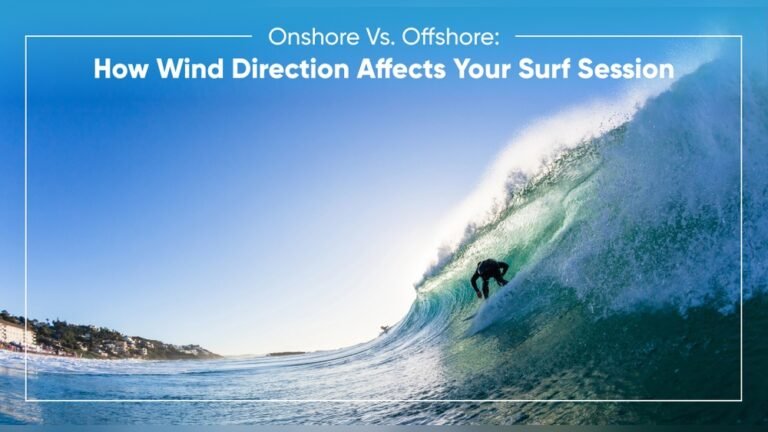 Onshore Vs. Offshore:
How Wind Direction Affects Your Surf Session